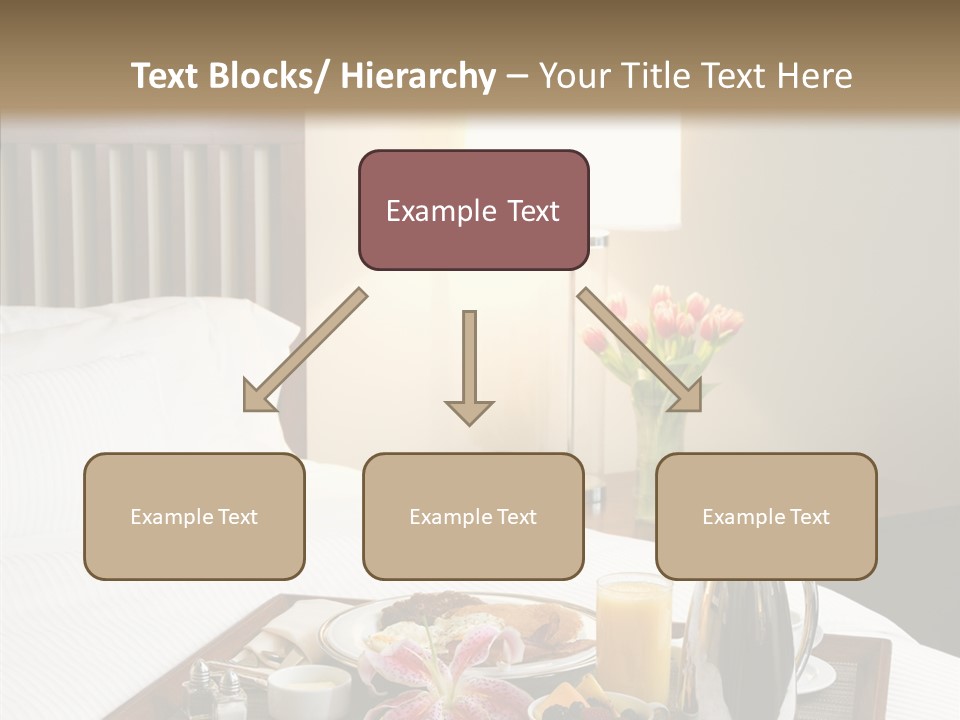 Text Blocks/ Hierarchy – Your Title Text Here

Example Text

Example Text

Example Text

Example Text